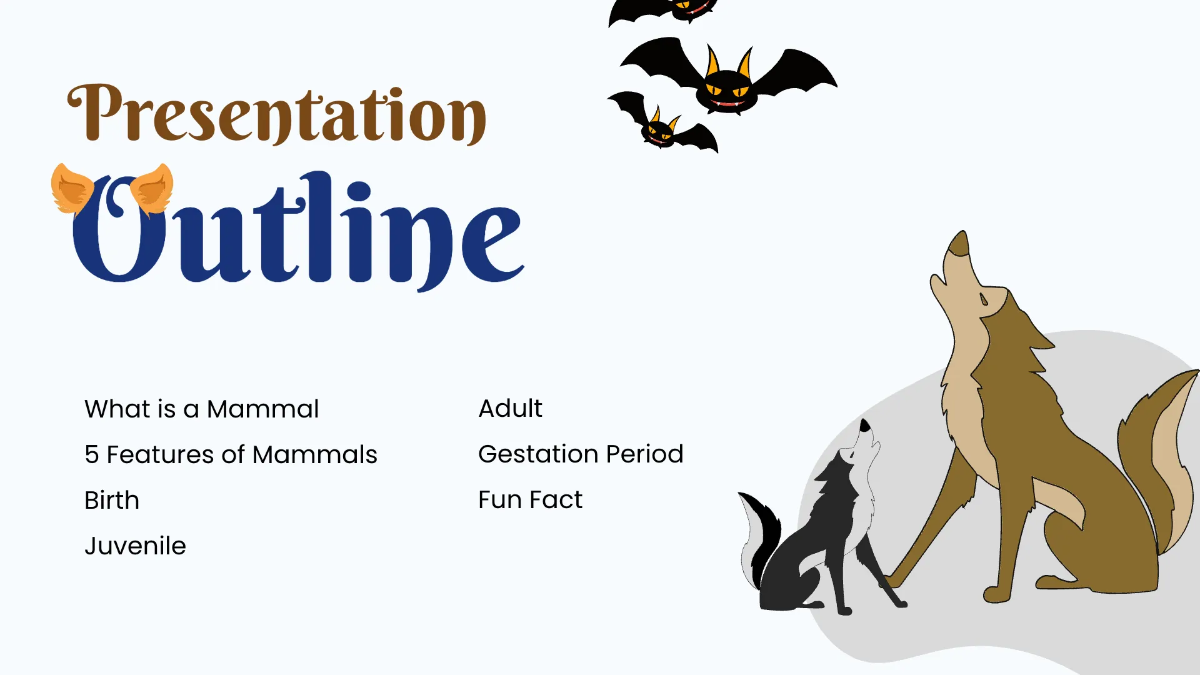 Presentation
Outline

What is a Mammal
5 Features of Mammals
Birth
Juvenile

Adult
Gestation Period
Fun Fact